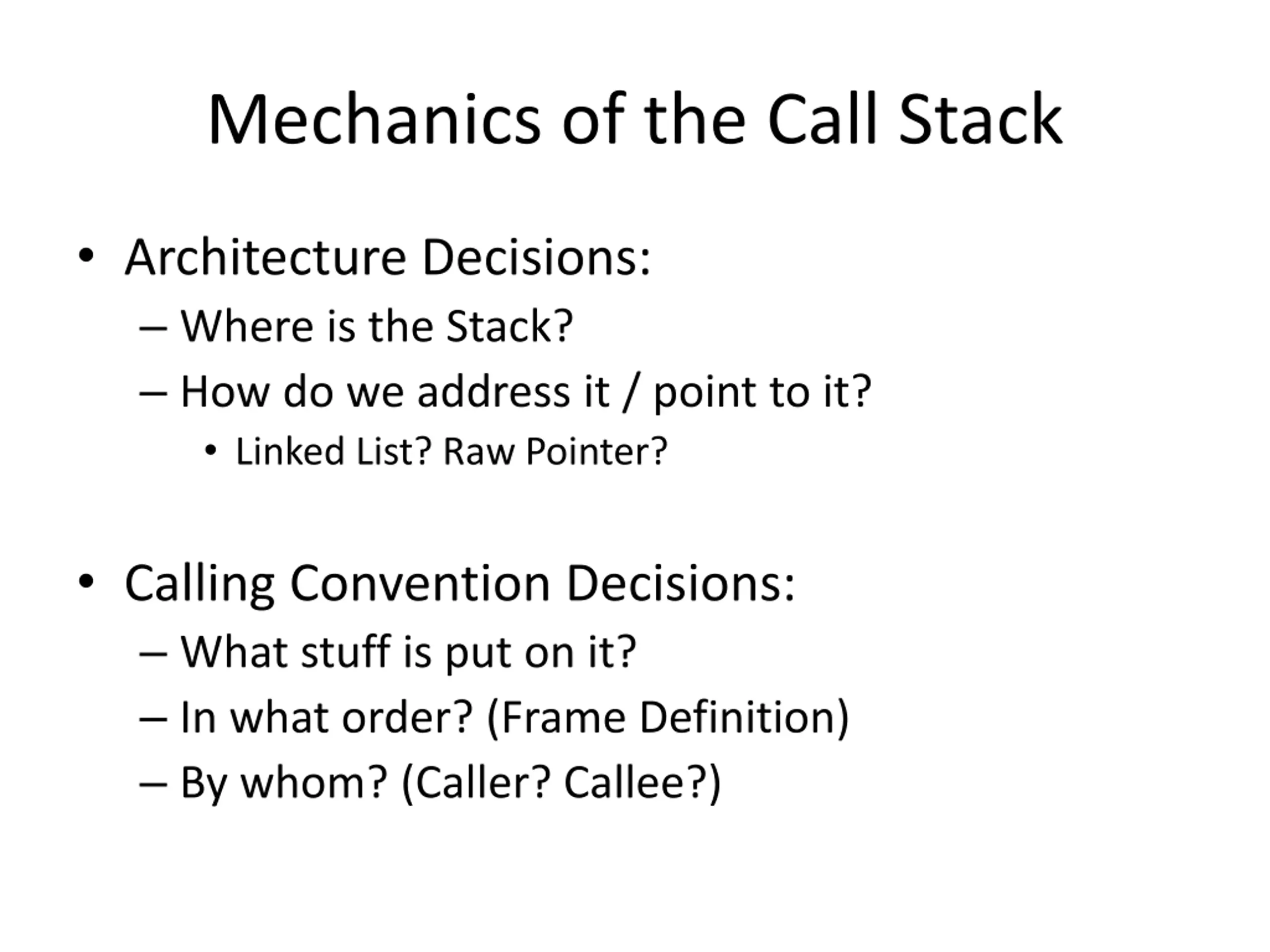 Mechanics of the Call Stack

• Architecture Decisions:
– Where is the Stack?
– How do we address it / point to it?
• Linked List? Raw Pointer?

• Calling Convention Decisions:
– What stuff is put on it?
– In what order? (Frame Definition)
– By whom? (Caller? Callee?)